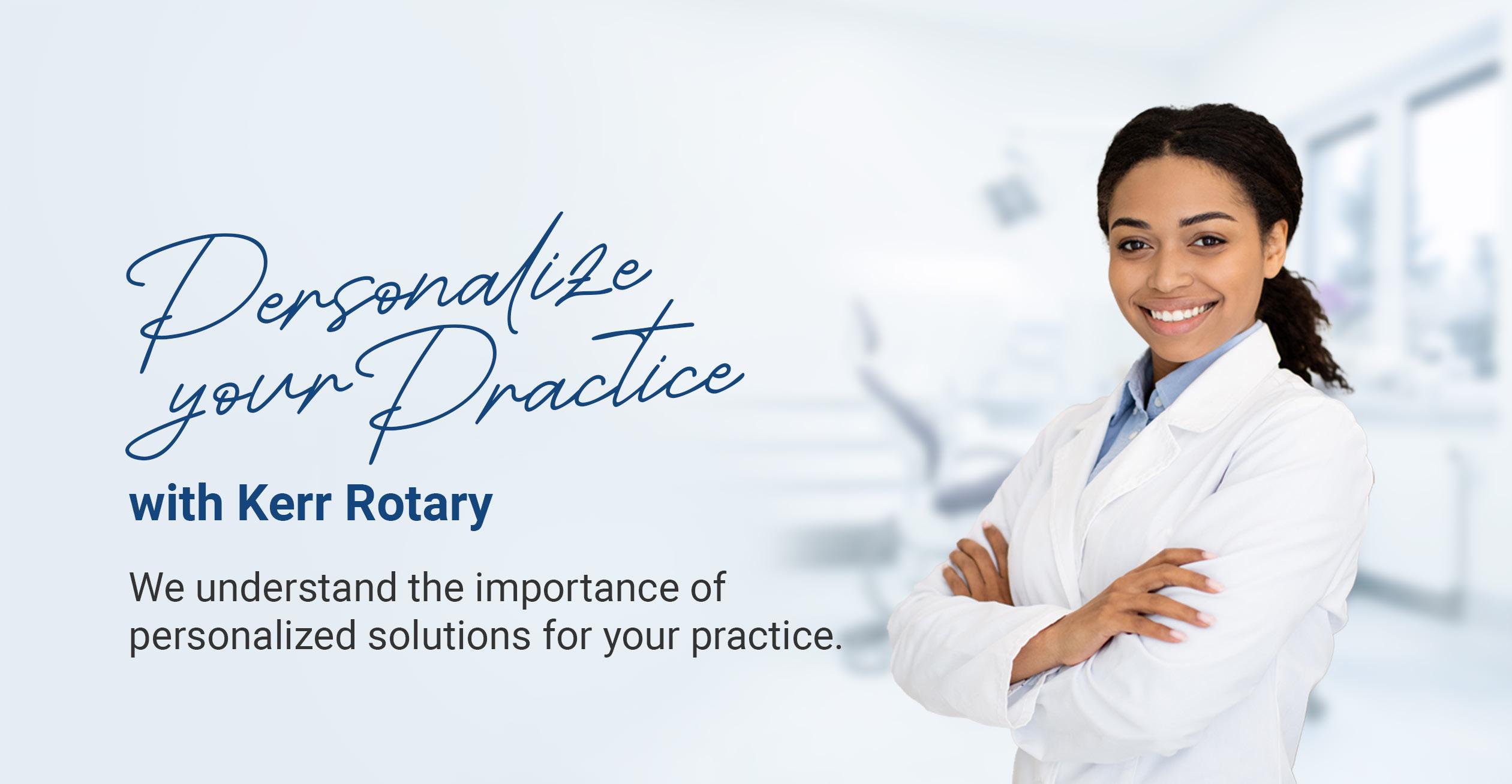 Personalize your Practice
with Kerr Rotary

We understand the importance of personalized solutions for your practice.